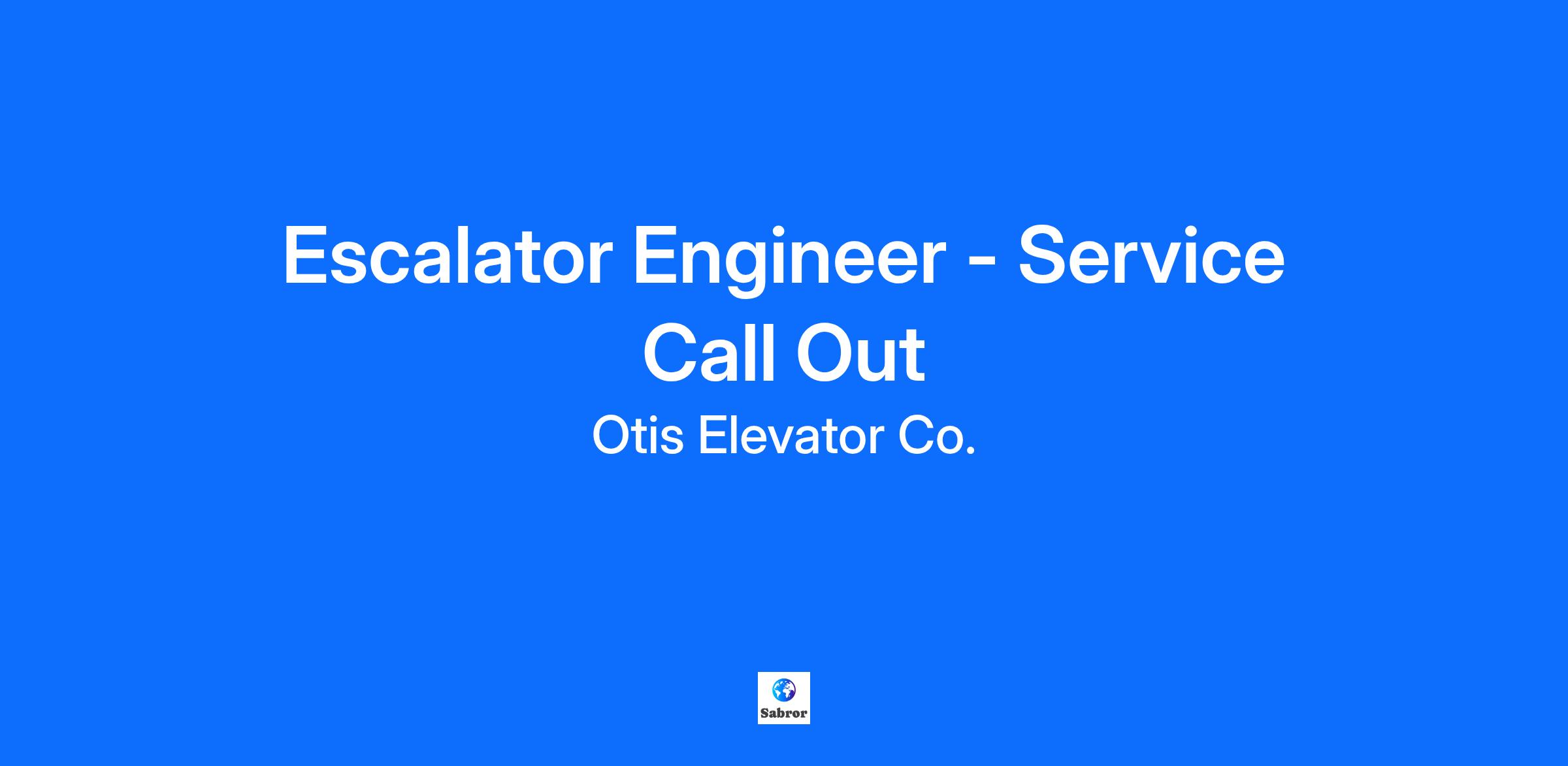 Escalator Engineer - Service Call Out

Otis Elevator Co.

Sabror